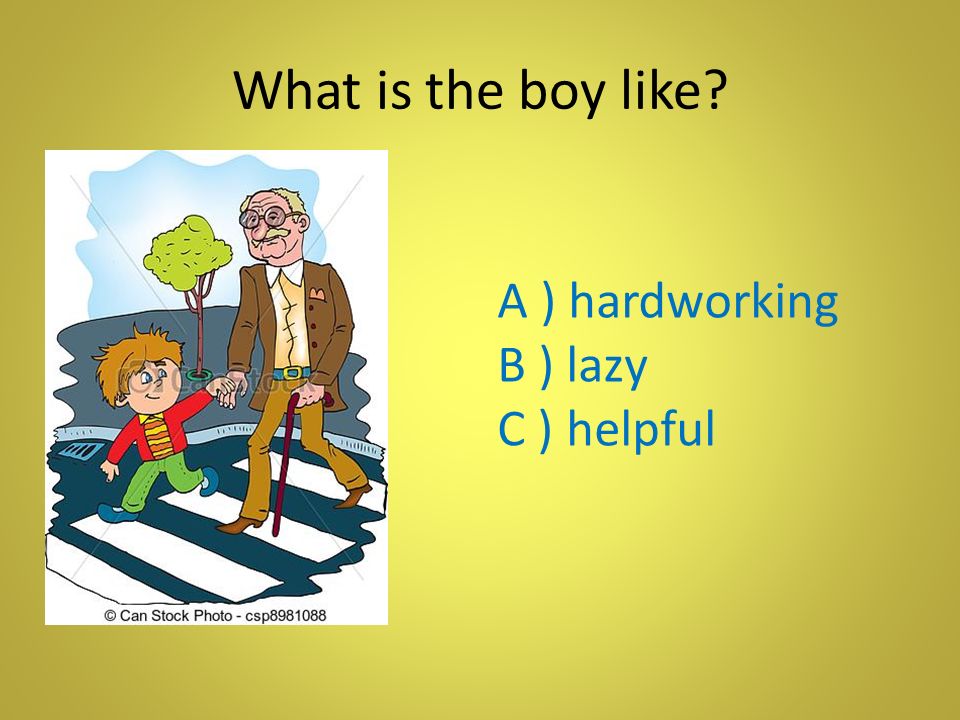 What is the boy like?

© Can Stock Photo - csp8981088

A ) hardworking
B ) lazy
C ) helpful